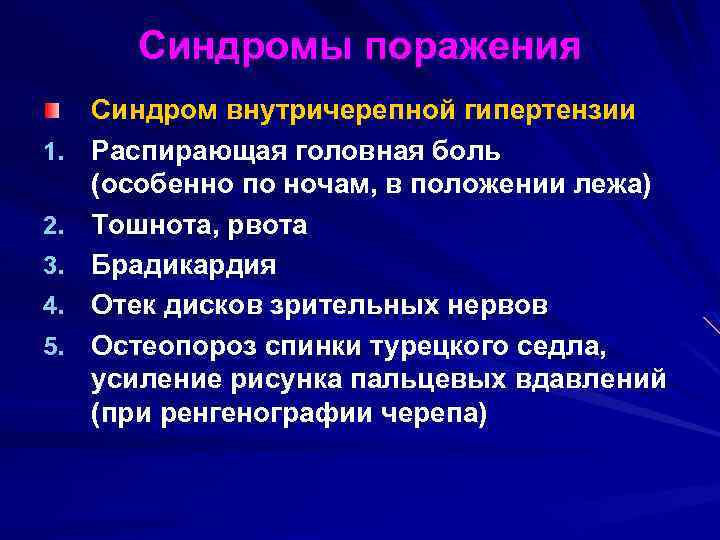 Синдромы поражения

Синдром внутричерепной гипертензии

1. Распирающая головная боль (особенно по ночам, в положении лежа)
2. Тошнота, рвота
3. Брадикардия
4. Отек дисков зрительных нервов
5. Остеопороз спинки турецкого седла, усиление рисунка пальцевых вдавлений (при ренгенографии черепа)